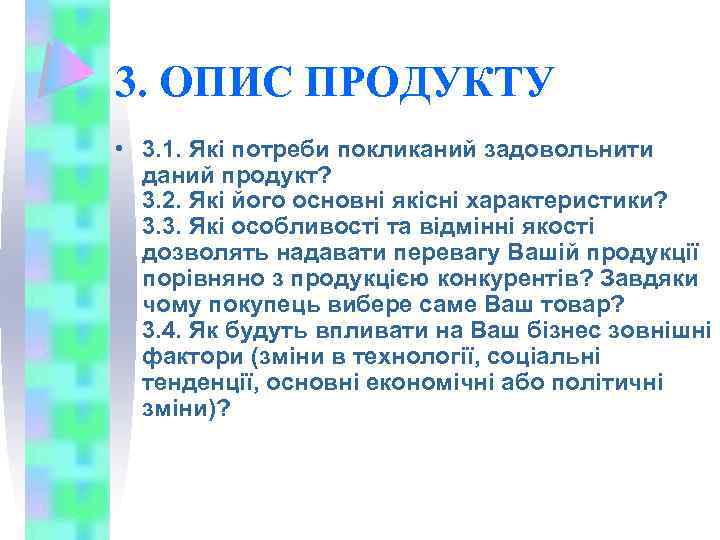 3. ОПИС ПРОДУКТУ

• 3.1. Які потреби покликаний задовольнити даний продукт?
3.2. Які його основні якісні характеристики?
3.3. Які особливості та відмінні якості дозволять надавати перевагу Вашій продукції порівняно з продукцією конкурентів? Завдяки чому покупець вибере саме Ваш товар?
3.4. Як будуть впливати на Ваш бізнес зовнішні фактори (зміни в технології, соціальні тенденції, основні економічні або політичні зміни)?